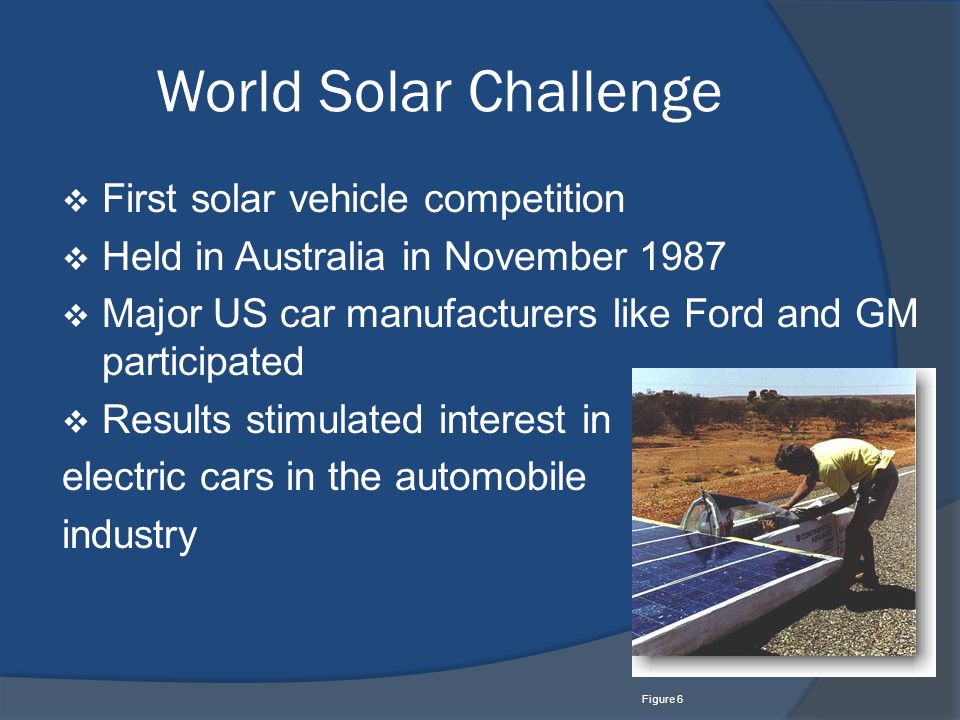 World Solar Challenge

❖ First solar vehicle competition

❖ Held in Australia in November 1987

❖ Major US car manufacturers like Ford and GM participated

❖ Results stimulated interest in electric cars in the automobile industry

Figure 6